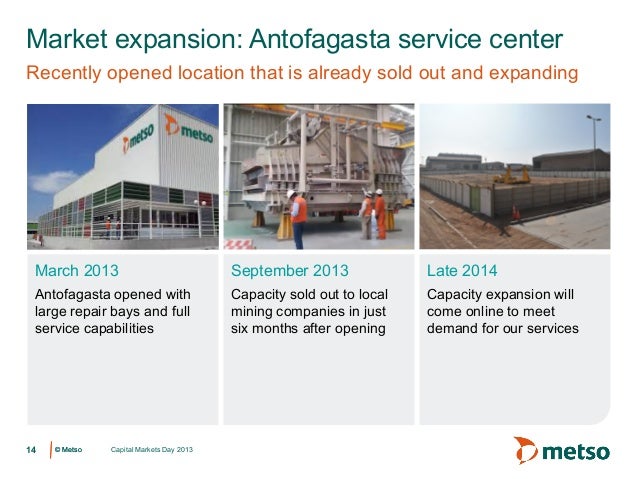 Market expansion: Antofagasta service center
Recently opened location that is already sold out and expanding

metso metso

March 2013
Antofagasta opened with large repair bays and full service capabilities

September 2013
Capacity sold out to local mining companies in just six months after opening

Late 2014
Capacity expansion will come online to meet demand for our services

14 © Metso Capital Markets Day 2013

metso